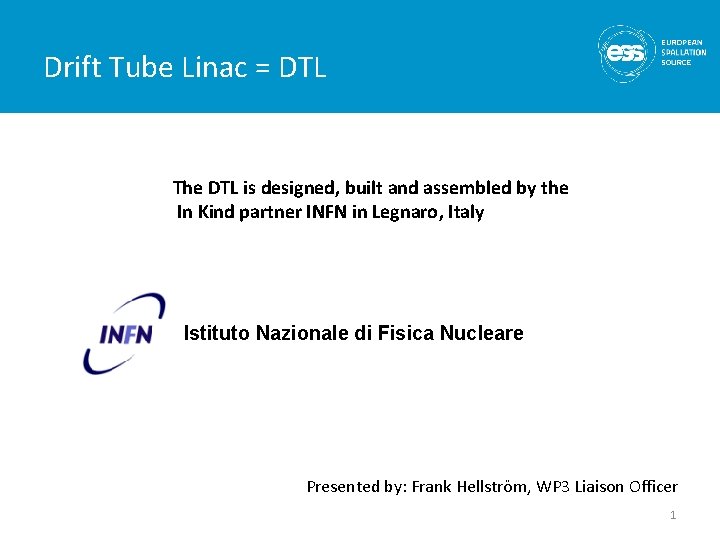 Drift Tube Linac = DTL

ess EUROPEAN SPALLATION SOURCE

The DTL is designed, built and assembled by the In Kind partner INFN in Legnaro, Italy

INFN

Istituto Nazionale di Fisica Nucleare

Presented by: Frank Hellström, WP3 Liaison Officer

1